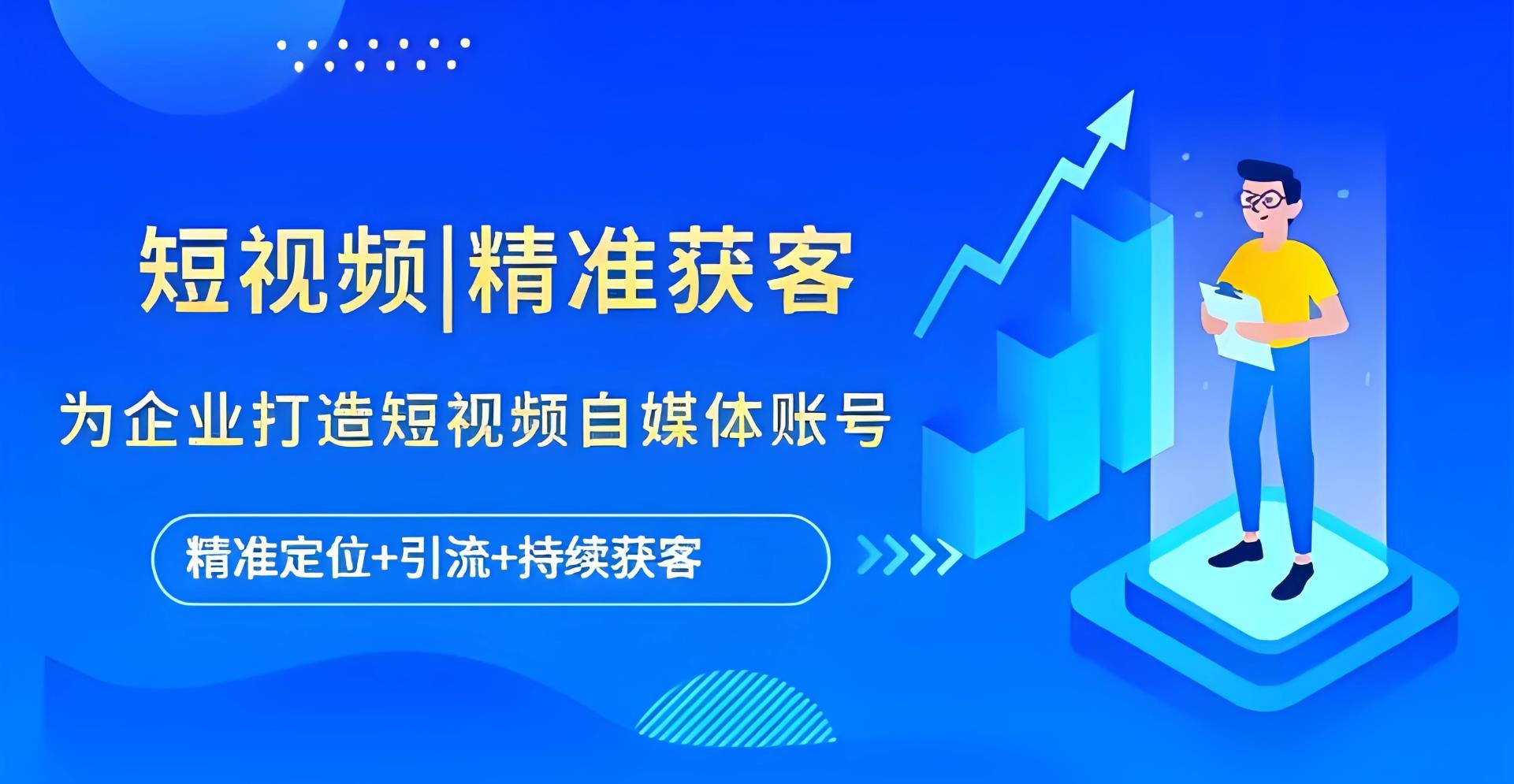 短视频|精准获客

为企业打造短视频自媒体账号

精准定位+引流+持续获客